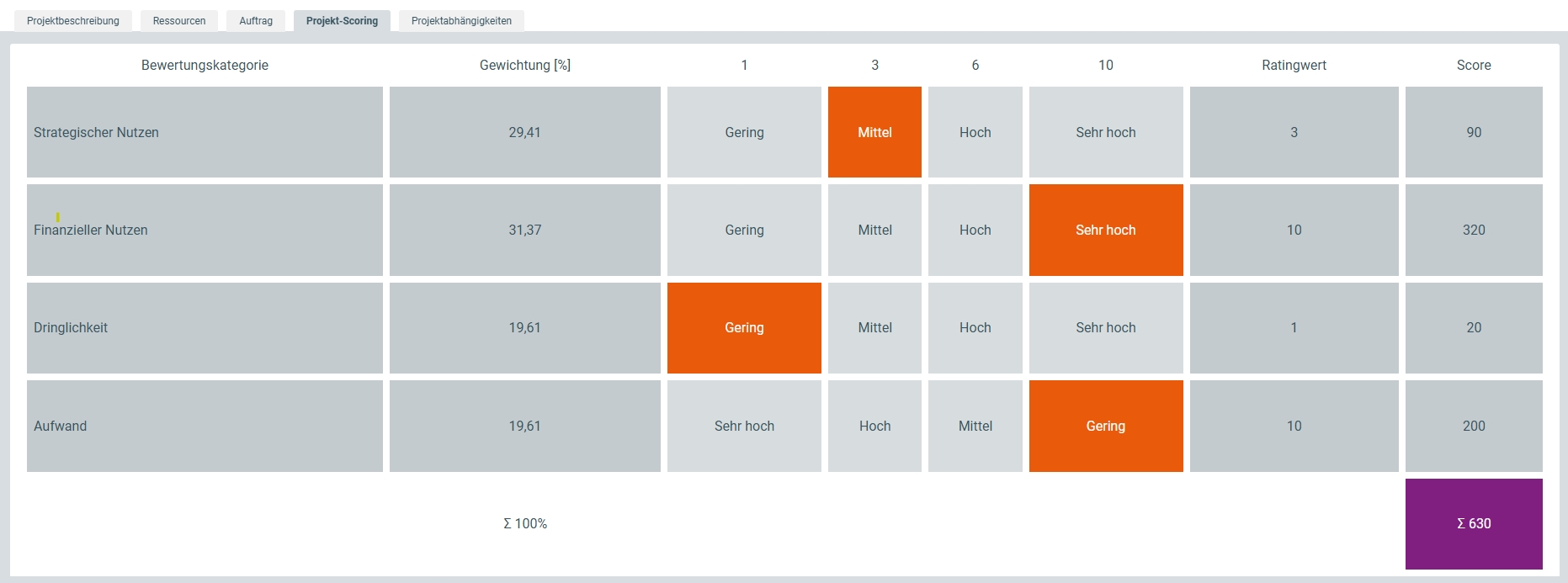 Projektbeschreibung Ressourcen Auftrag Projekt-Scoring Projektabhängigkeiten

| Bewertungskategorie | Gewichtung [%] | 1 | 3 | 6 | 10 | Ratingwert | Score |
|---|---|---|---|---|---|---|---|
| Strategischer Nutzen | 29,41 | Gering | Mittel | Hoch | Sehr hoch | 3 | 90 |
| Finanzieller Nutzen | 31,37 | Gering | Mittel | Hoch | Sehr hoch | 10 | 320 |
| Dringlichkeit | 19,61 | Gering | Mittel | Hoch | Sehr hoch | 1 | 20 |
| Aufwand | 19,61 | Sehr hoch | Hoch | Mittel | Gering | 10 | 200 |
| | Σ 100% | | | | | | Σ 630 |